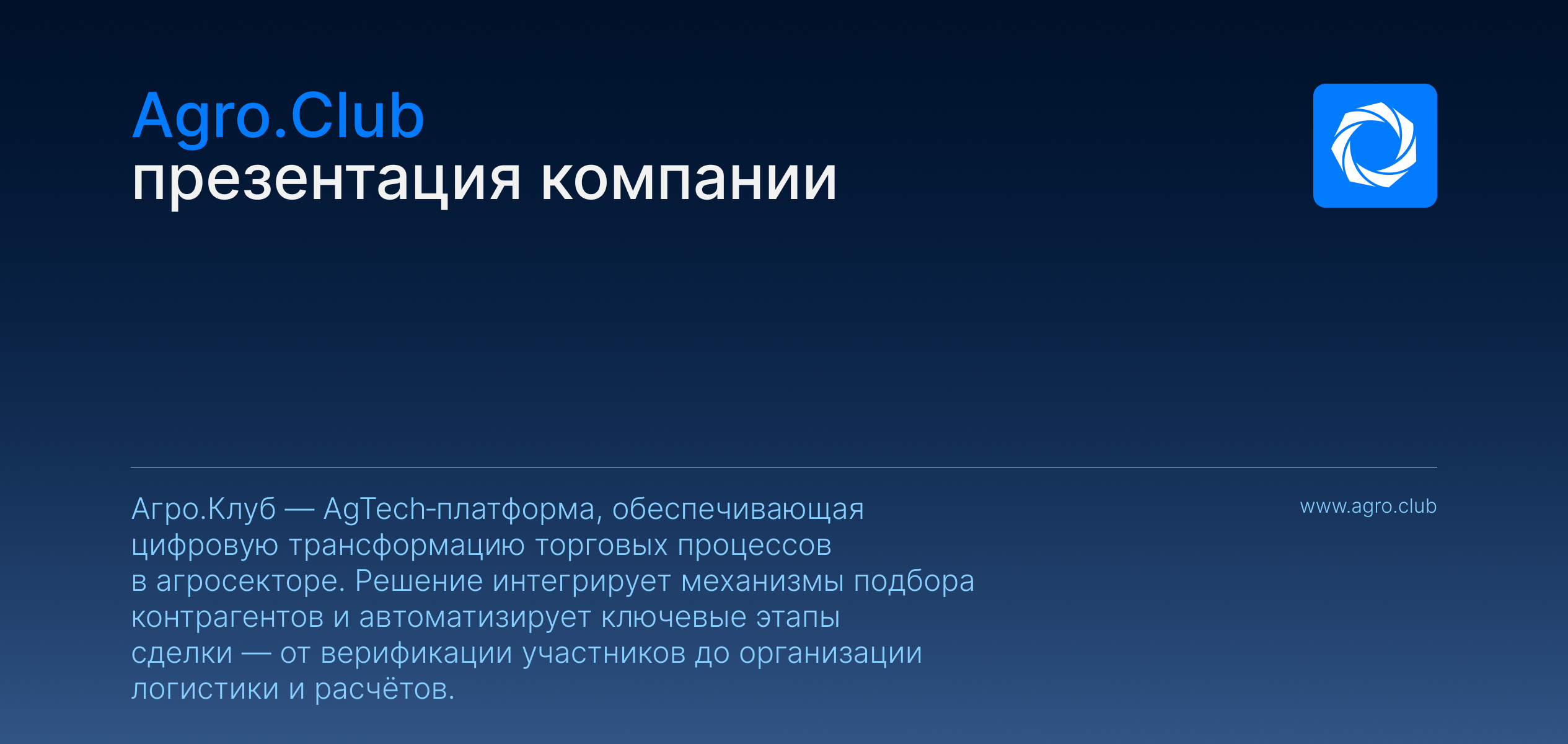 Agro.Club
презентация компании

Агро.Клуб — AgTech-платформа, обеспечивающая цифровую трансформацию торговых процессов в агросекторе. Решение интегрирует механизмы подбора контрагентов и автоматизирует ключевые этапы сделки — от верификации участников до организации логистики и расчётов.

www.agro.club